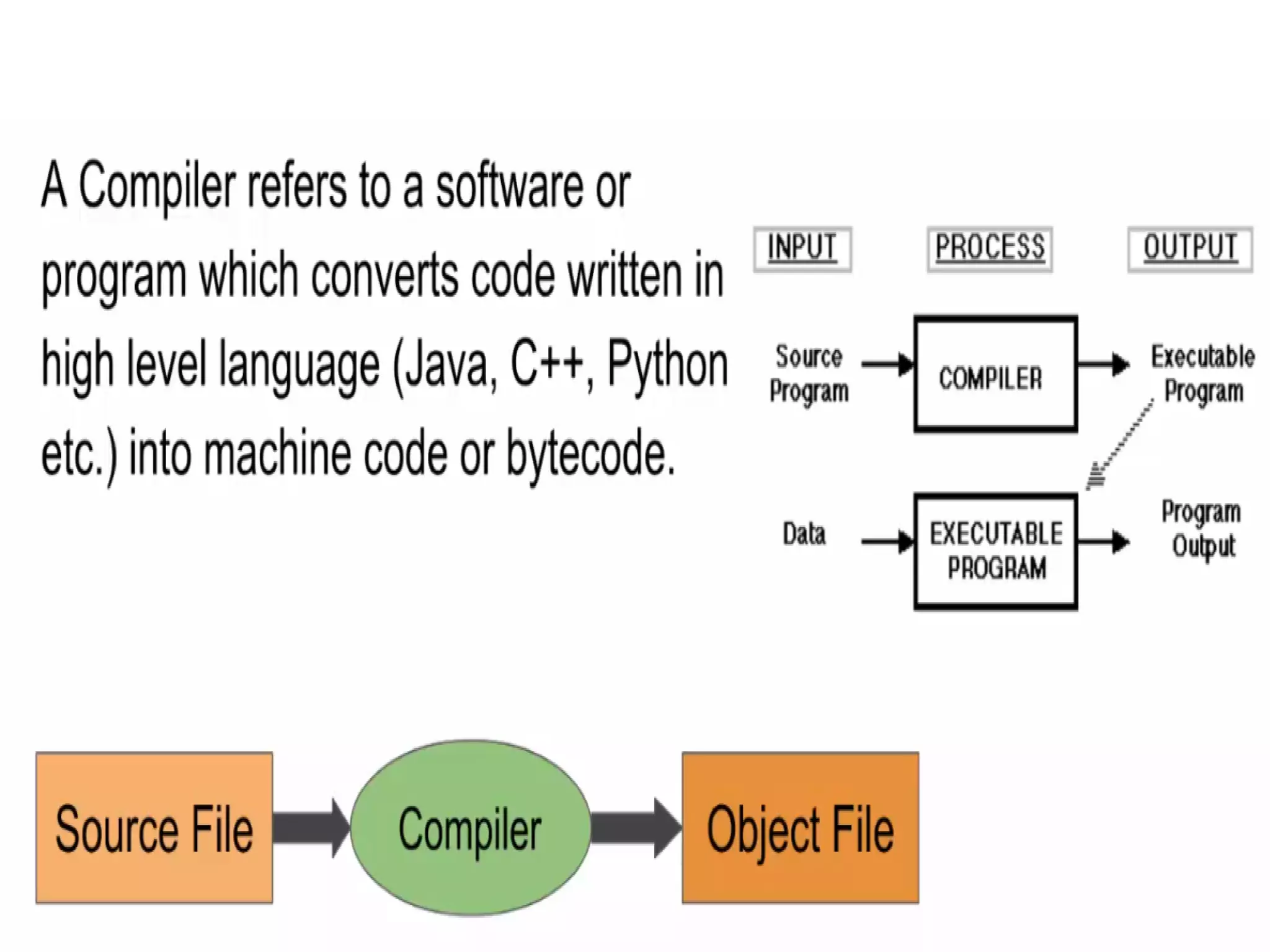 A Compiler refers to a software or program which converts code written in high level language (Java, C++, Python etc.) into machine code or bytecode.

INPUT
PROCESS
OUTPUT

Source Program
COMPILER
Executable Program

Data
EXECUTABLE PROGRAM
Program Output

Source File
Compiler
Object File